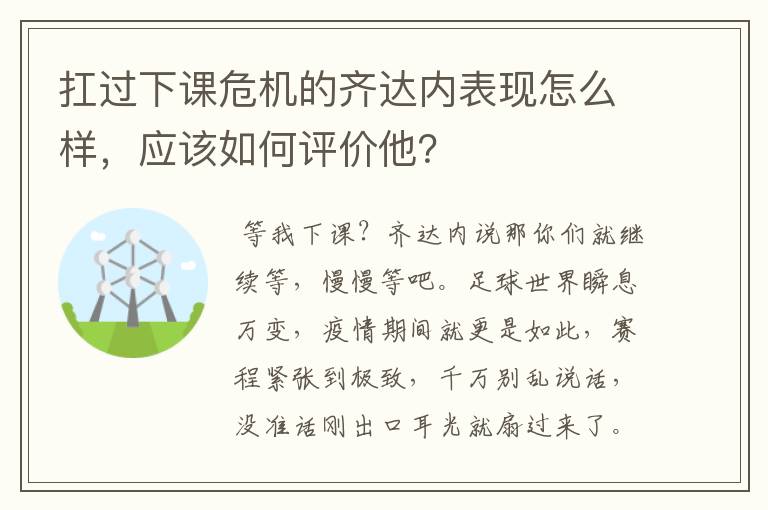 扛过下课危机的齐达内表现怎么样，应该如何评价他?

等我下课？齐达内说那你们就继续等，慢慢等吧。足球世界瞬息万变，疫情期间就更是如此，赛程紧张到极致，千万别乱说话，没准话刚出口耳光就扇过来了。